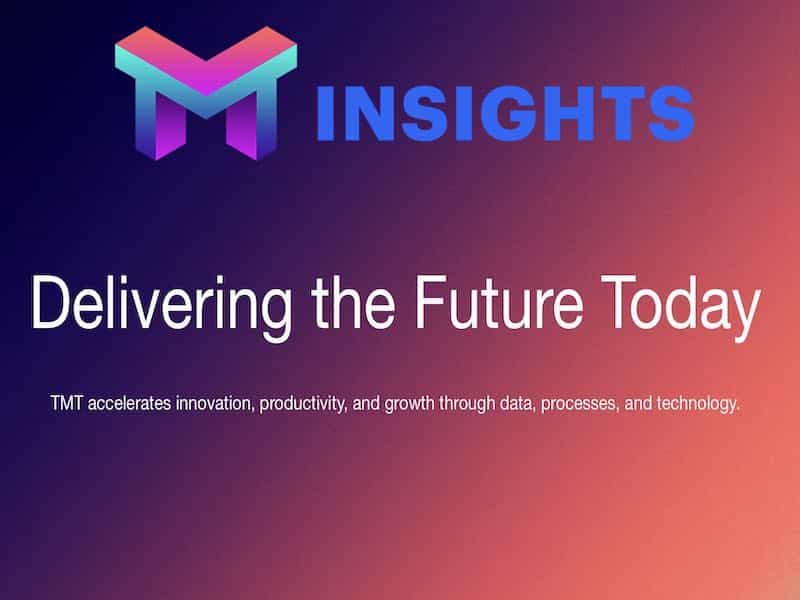 INSIGHTS

Delivering the Future Today

TMT accelerates innovation, productivity, and growth through data, processes, and technology.